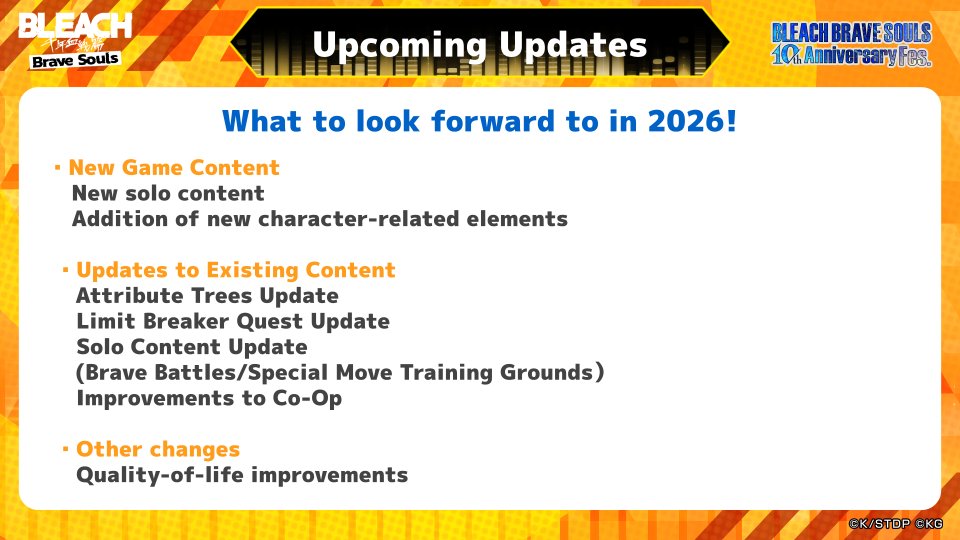 BLEACH
千年血戦篇
Brave Souls

Upcoming Updates

BLEACH BRAVE SOULS
10th Anniversary Fes.

What to look forward to in 2026!

・New Game Content
New solo content
Addition of new character-related elements

・Updates to Existing Content
Attribute Trees Update
Limit Breaker Quest Update
Solo Content Update
(Brave Battles/Special Move Training Grounds)
Improvements to Co-Op

・Other changes
Quality-of-life improvements

©K/STDP ©KG